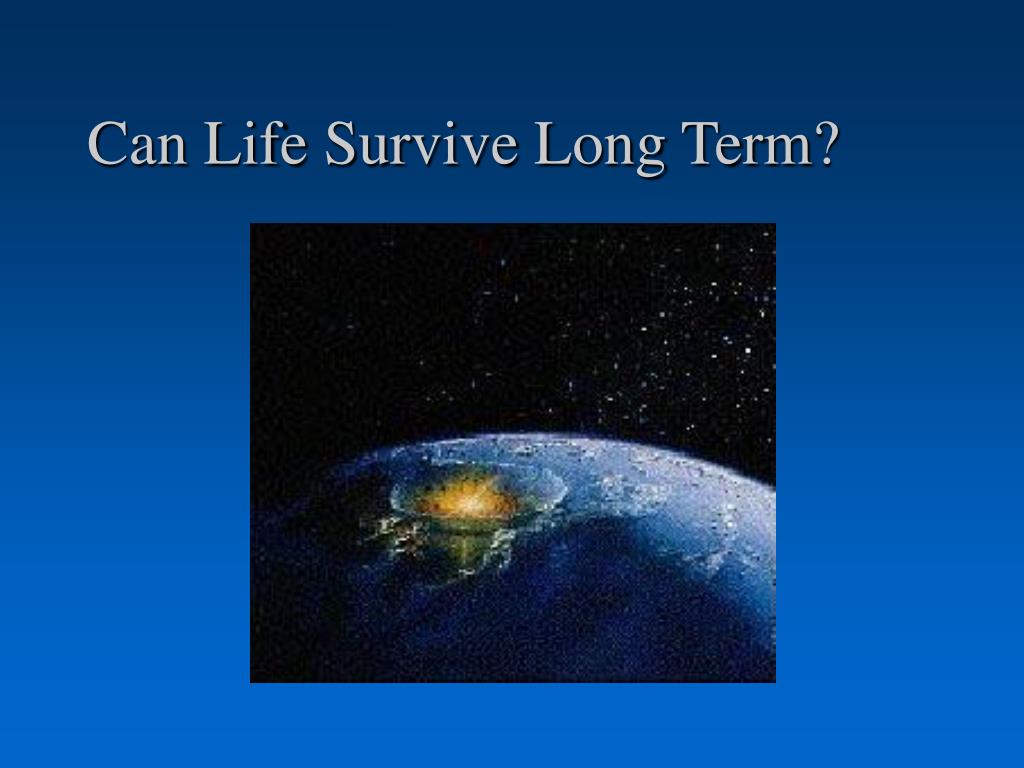 Can Life Survive Long Term?